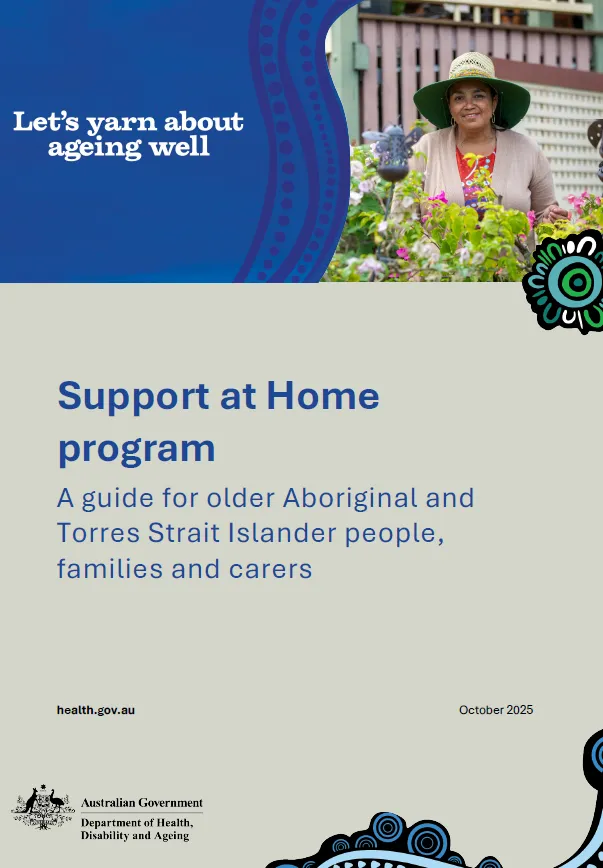 Let's yarn about ageing well

Support at Home program

A guide for older Aboriginal and Torres Strait Islander people, families and carers

health.gov.au

October 2025

Australian Government
Department of Health, Disability and Ageing